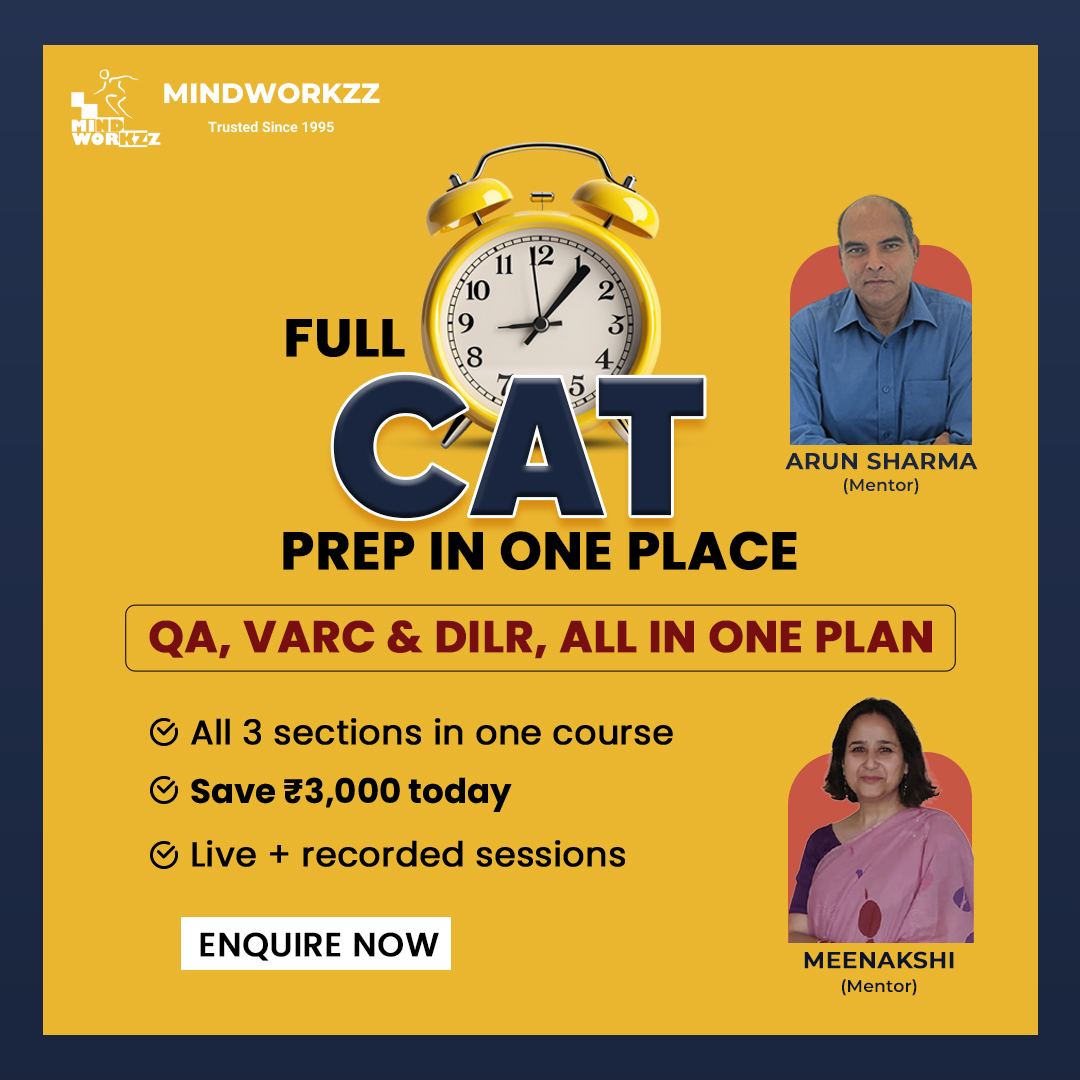 MIND WORKZZ

MINDWORKZZ
Trusted Since 1995

11 12 1 2 3 4 5 7 8 9 10

FULL
CAT
PREP IN ONE PLACE

ARUN SHARMA
(Mentor)

QA, VARC & DILR, ALL IN ONE PLAN

All 3 sections in one course
Save ₹3,000 today
Live + recorded sessions

ENQUIRE NOW

MEENAKSHI
(Mentor)